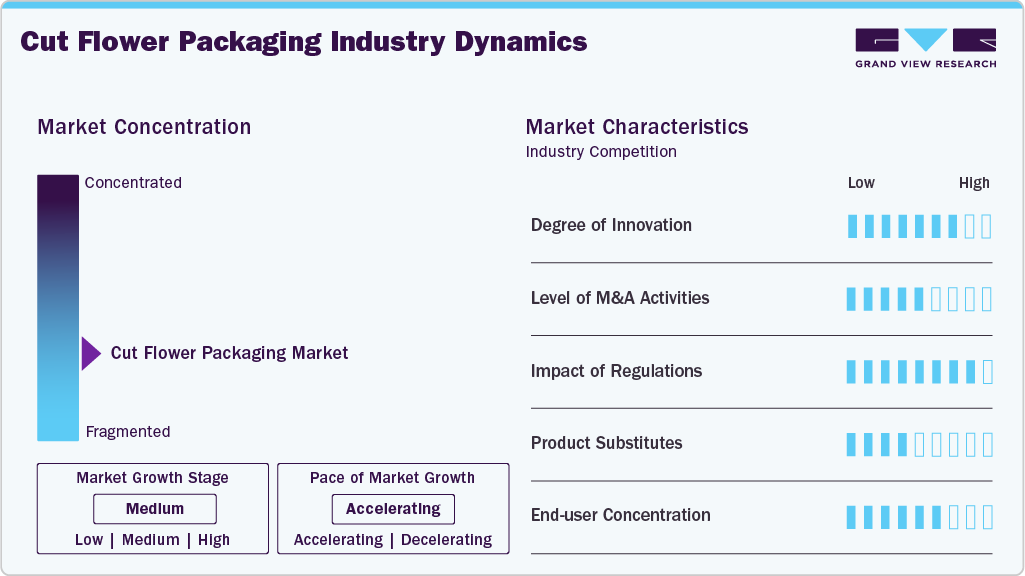 Cut Flower Packaging Industry Dynamics

GRAND VIEW RESEARCH

Market Concentration

Concentrated

Cut Flower Packaging Market

Fragmented

Market Growth Stage
Medium
Low | Medium | High

Pace of Market Growth
Accelerating
Accelerating | Decelerating

Market Characteristics
Industry Competition

Low High

Degree of Innovation

Level of M&A Activities

Impact of Regulations

Product Substitutes

End-user Concentration